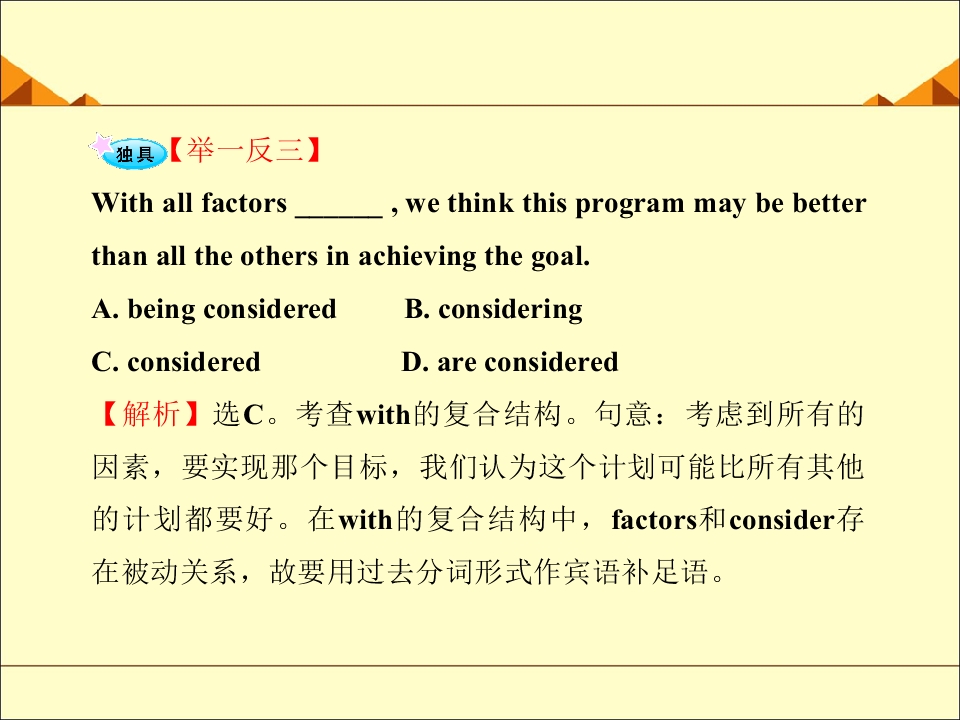 独具【举一反三】

With all factors ____ , we think this program may be better than all the others in achieving the goal.

A. being considered B. considering

C. considered D. are considered

【解析】选C。考查with的复合结构。句意：考虑到所有的因素，要实现那个目标，我们认为这个计划可能比所有其他的计划都要好。在with的复合结构中，factors和consider存在被动关系，故要用过去分词形式作宾语补足语。